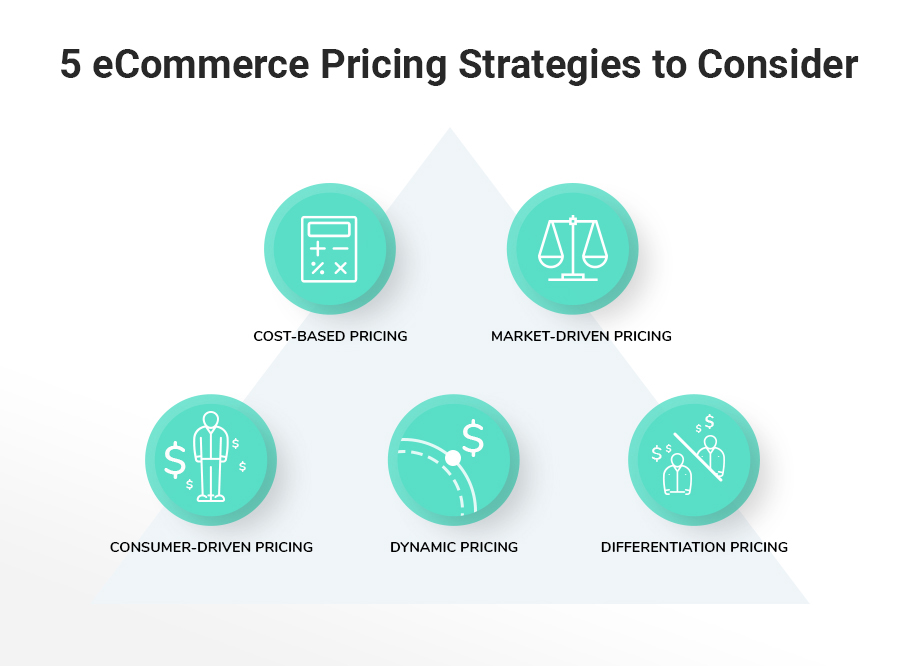 5 eCommerce Pricing Strategies to Consider

COST-BASED PRICING

MARKET-DRIVEN PRICING

CONSUMER-DRIVEN PRICING

DYNAMIC PRICING

DIFFERENTIATION PRICING